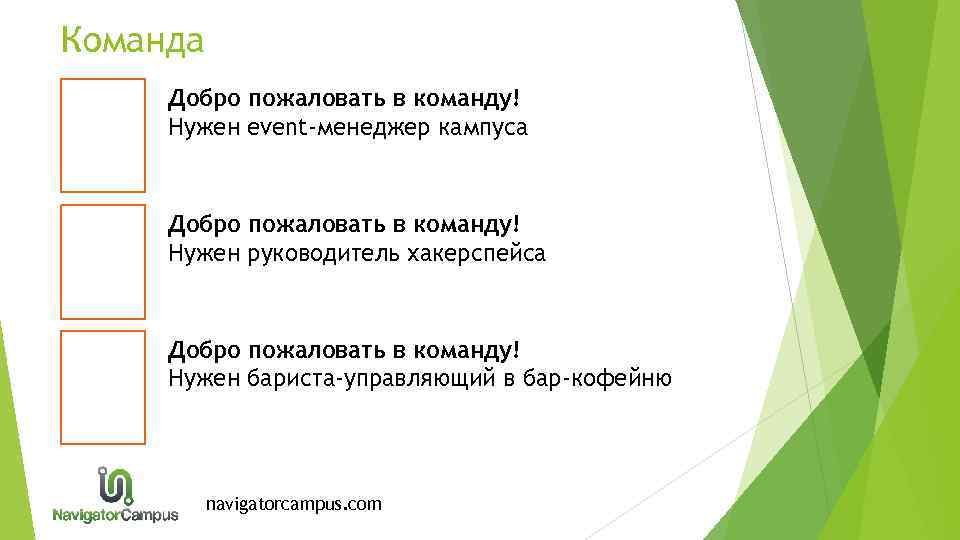 Команда

Добро пожаловать в команду!
Нужен event-менеджер кампуса

Добро пожаловать в команду!
Нужен руководитель хакерспейса

Добро пожаловать в команду!
Нужен бариста-управляющий в бар-кофейню

NavigatorCampus

navigatorcampus.com